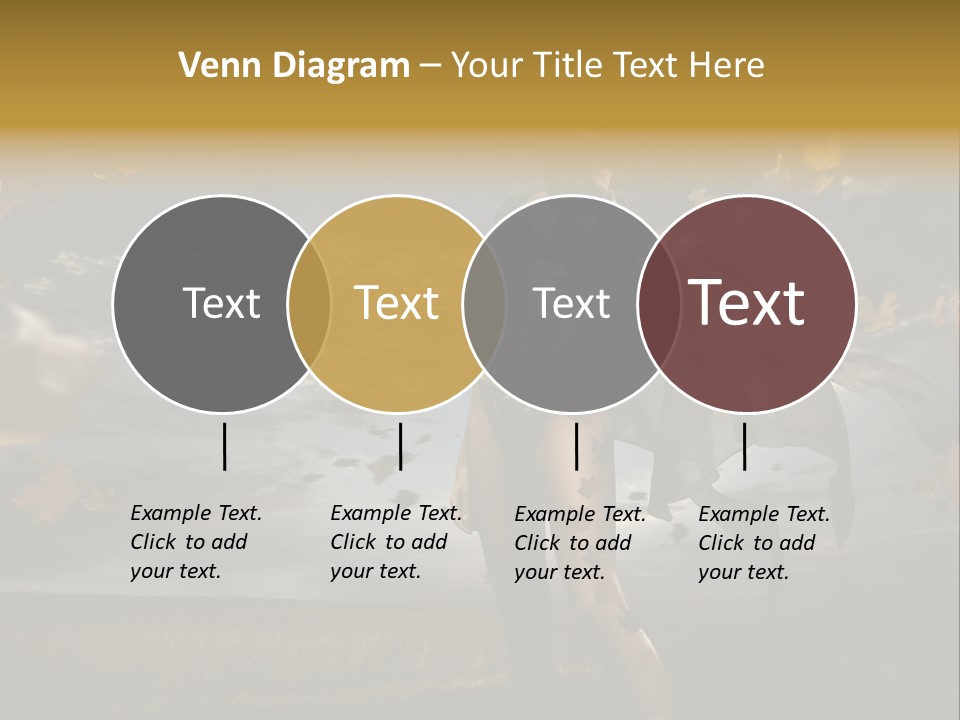 Venn Diagram – Your Title Text Here

Text

Text

Text

Text

Example Text. Click to add your text.

Example Text. Click to add your text.

Example Text. Click to add your text.

Example Text. Click to add your text.